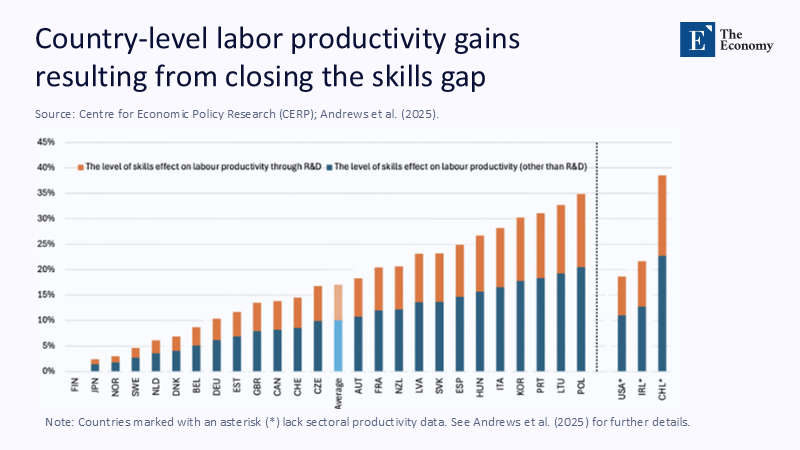 Country-level labor productivity gains resulting from closing the skills gap

E The Economy

Source: Centre for Economic Policy Research (CERP); Andrews et al. (2025).

45%
40%
35%
30%
25%
20%
15%
10%
5%
0%

The level of skills effect on labour productivity through R&D
The level of skills effect on labour productivity (other than R&D)

FIN JPN NOR SWE NLD DNK BEL DEU EST GBR CAN CHE CZE Average AUT FRA NZL LVA SVK ESP HUN ITA KOR PRT LTU POL USA* IRL* CHL*

Note: Countries marked with an asterisk (*) lack sectoral productivity data. See Andrews et al. (2025) for further details.